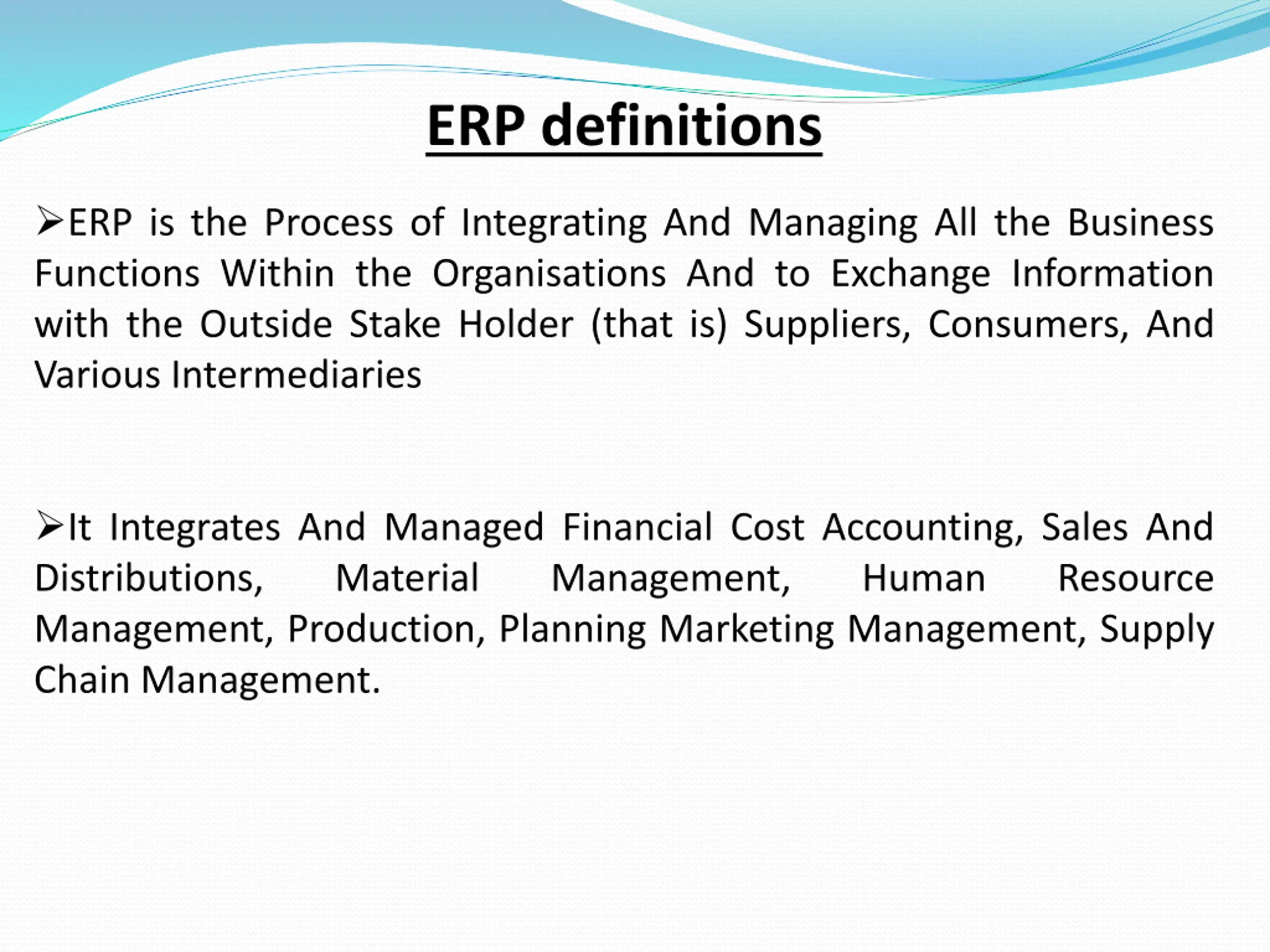 ERP definitions

➢ERP is the Process of Integrating And Managing All the Business Functions Within the Organisations And to Exchange Information with the Outside Stake Holder (that is) Suppliers, Consumers, And Various Intermediaries

➢It Integrates And Managed Financial Cost Accounting, Sales And Distributions, Material Management, Human Resource Management, Production, Planning Marketing Management, Supply Chain Management.